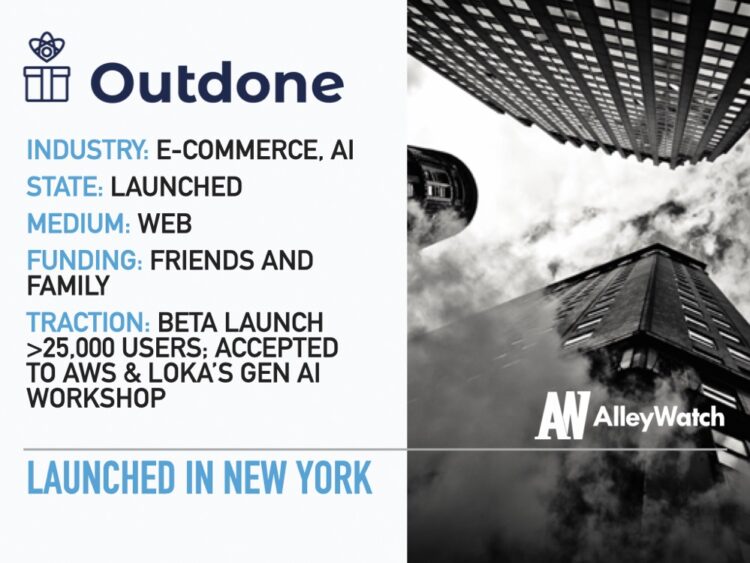 Outdone

INDUSTRY: E-COMMERCE, AI

STATE: LAUNCHED

MEDIUM: WEB

FUNDING: FRIENDS AND FAMILY

TRACTION: BETA LAUNCH >25,000 USERS; ACCEPTED TO AWS & LOKA'S GEN AI WORKSHOP

AW AlleyWatch

LAUNCHED IN NEW YORK